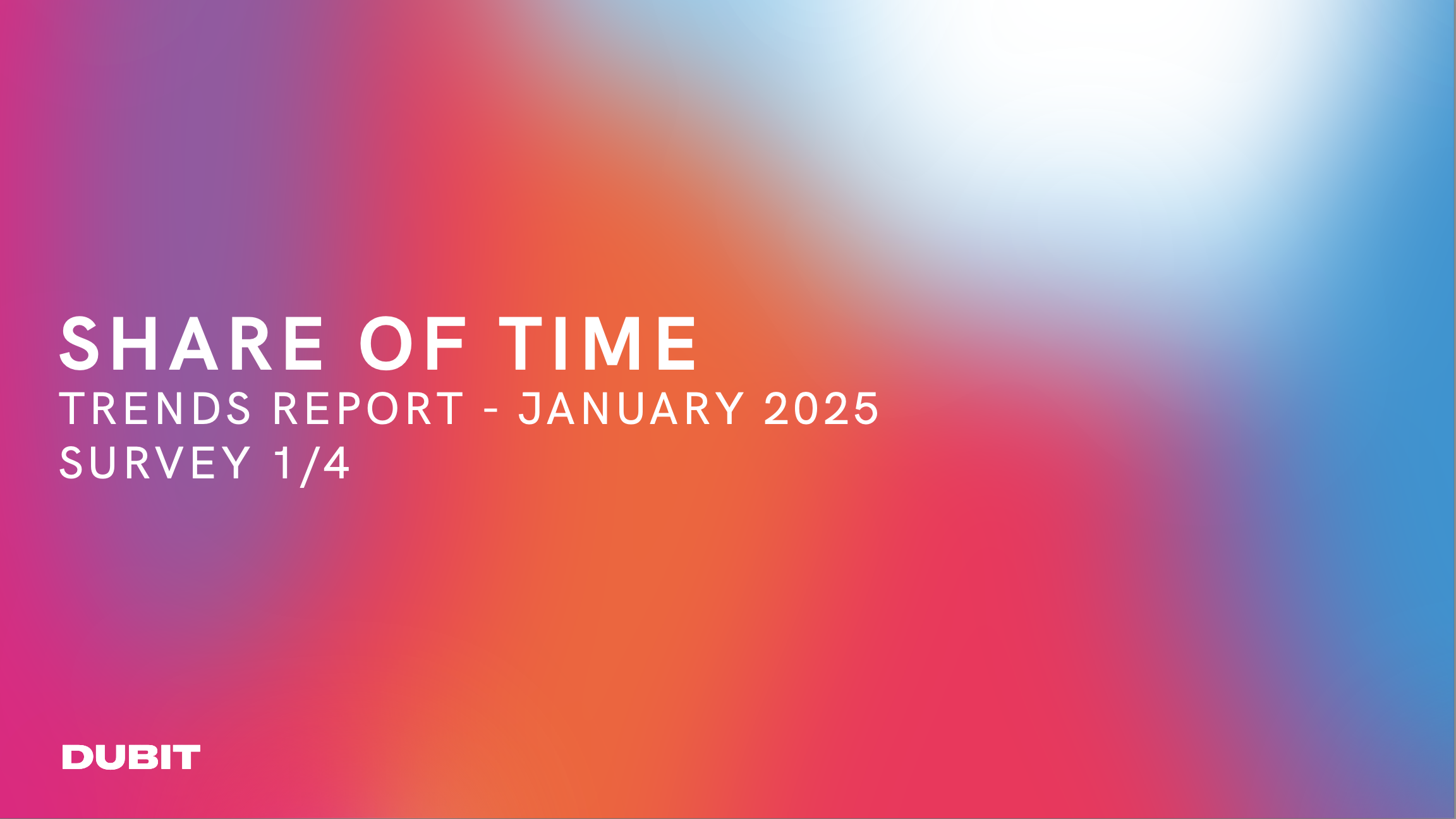 SHARE OF TIME
TRENDS REPORT - JANUARY 2025
SURVEY 1/4

DUBIT